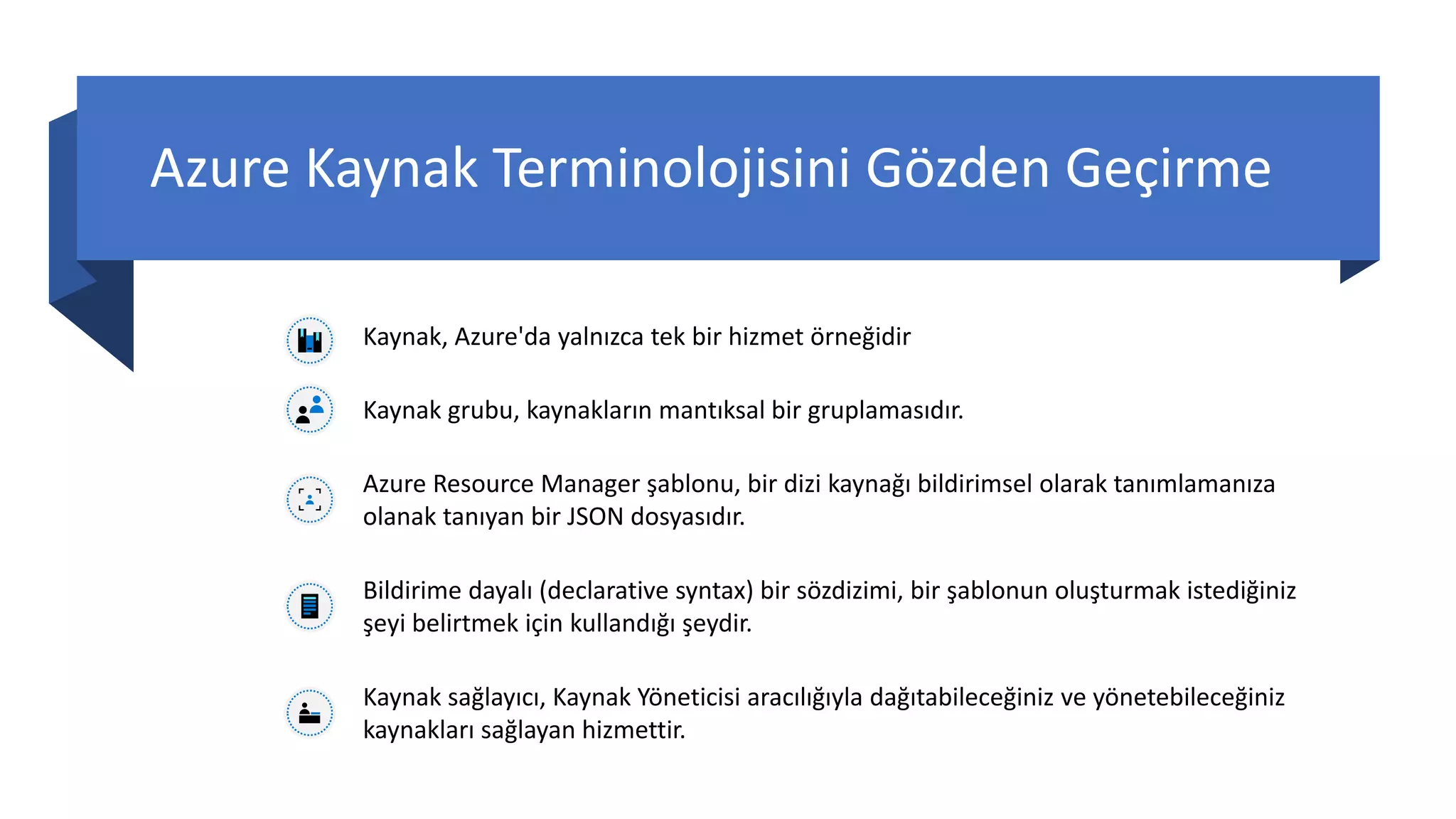 Azure Kaynak Terminolojisini Gözden Geçirme

Kaynak, Azure'da yalnızca tek bir hizmet örneğidir

Kaynak grubu, kaynakların mantıksal bir gruplamasıdır.

Azure Resource Manager şablonu, bir dizi kaynağı bildirimsel olarak tanımlamanıza olanak tanıyan bir JSON dosyasıdır.

Bildirime dayalı (declarative syntax) bir sözdizimi, bir şablonun oluşturmak istediğiniz şeyi belirtmek için kullandığı şeydir.

Kaynak sağlayıcı, Kaynak Yöneticisi aracılığıyla dağıtabileceğiniz ve yönetebileceğiniz kaynakları sağlayan hizmettir.